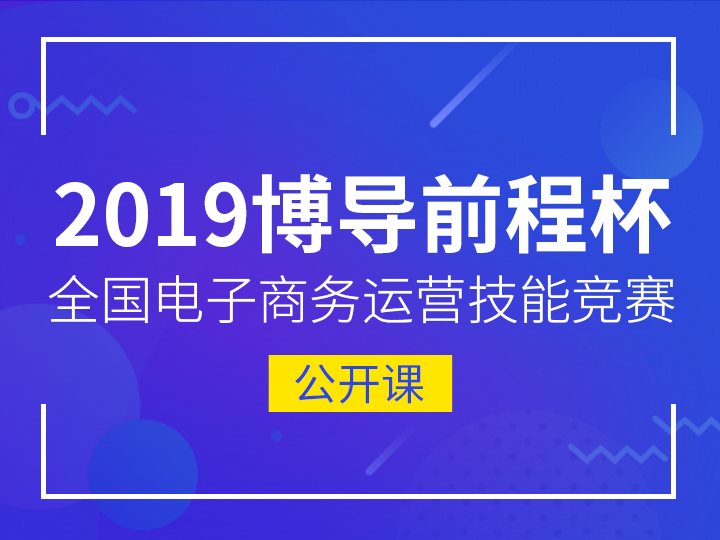 2019博导前程杯
全国电子商务运营技能竞赛
公开课